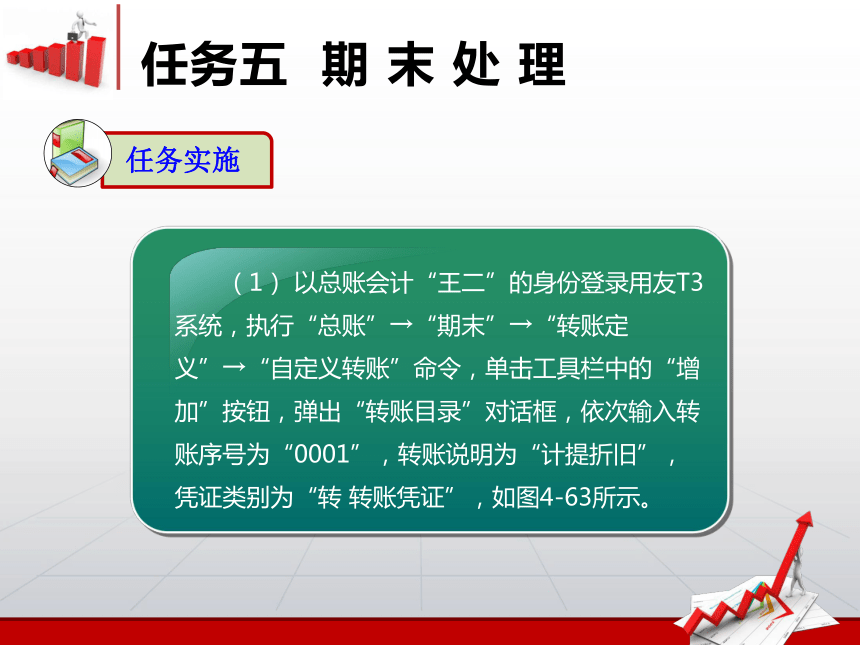 任务五 期 末 处 理

任务实施

（1）以总账会计“王二”的身份登录用友T3系统，执行“总账”→“期末”→“转账定义”→“自定义转账”命令，单击工具栏中的“增加”按钮，弹出“转账目录”对话框，依次输入转账序号为“0001”，转账说明为“计提折旧”，凭证类别为“转 转账凭证”，如图4-63所示。